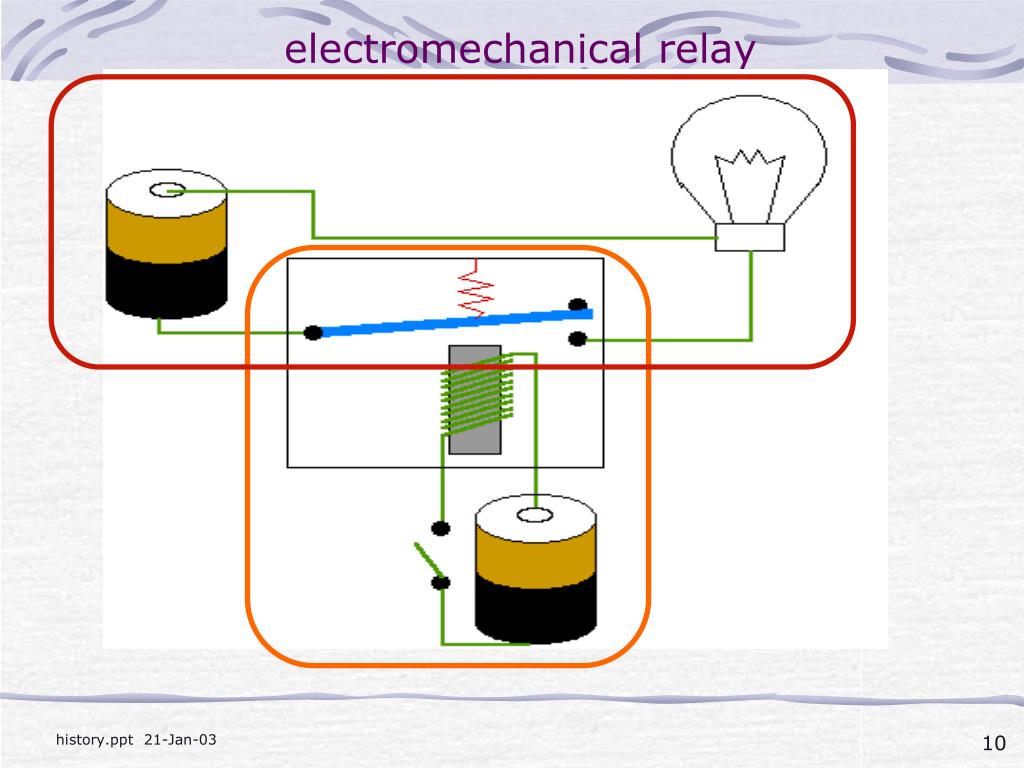 electromechanical relay

history.ppt 21-Jan-03

10